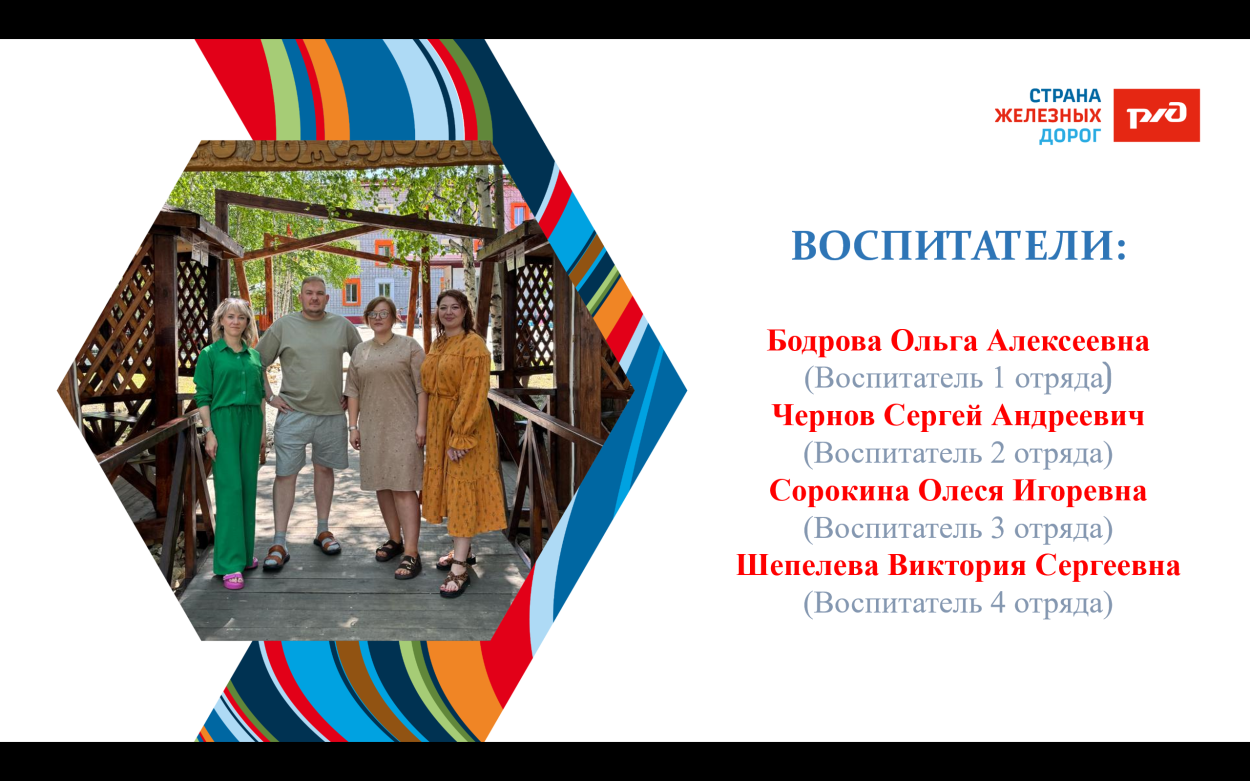 СТРАНА
ЖЕЛЕЗНЫХ
ДОРОГ

РЖД

ВОСПИТАТЕЛИ:

Бодрова Ольга Алексеевна
(Воспитатель 1 отряда)
Чернов Сергей Андреевич
(Воспитатель 2 отряда)
Сорокина Олеся Игоревна
(Воспитатель 3 отряда)
Шепелева Виктория Сергеевна
(Воспитатель 4 отряда)